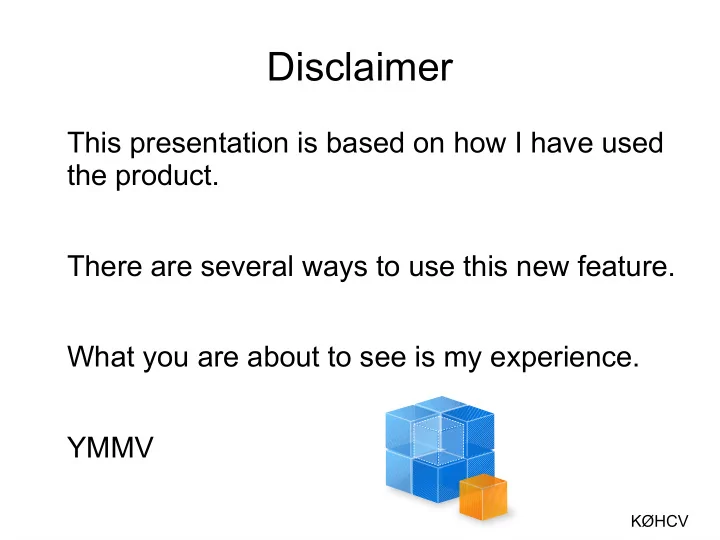 Disclaimer

This presentation is based on how I have used the product.

There are several ways to use this new feature.

What you are about to see is my experience.

YMMV

KØHCV